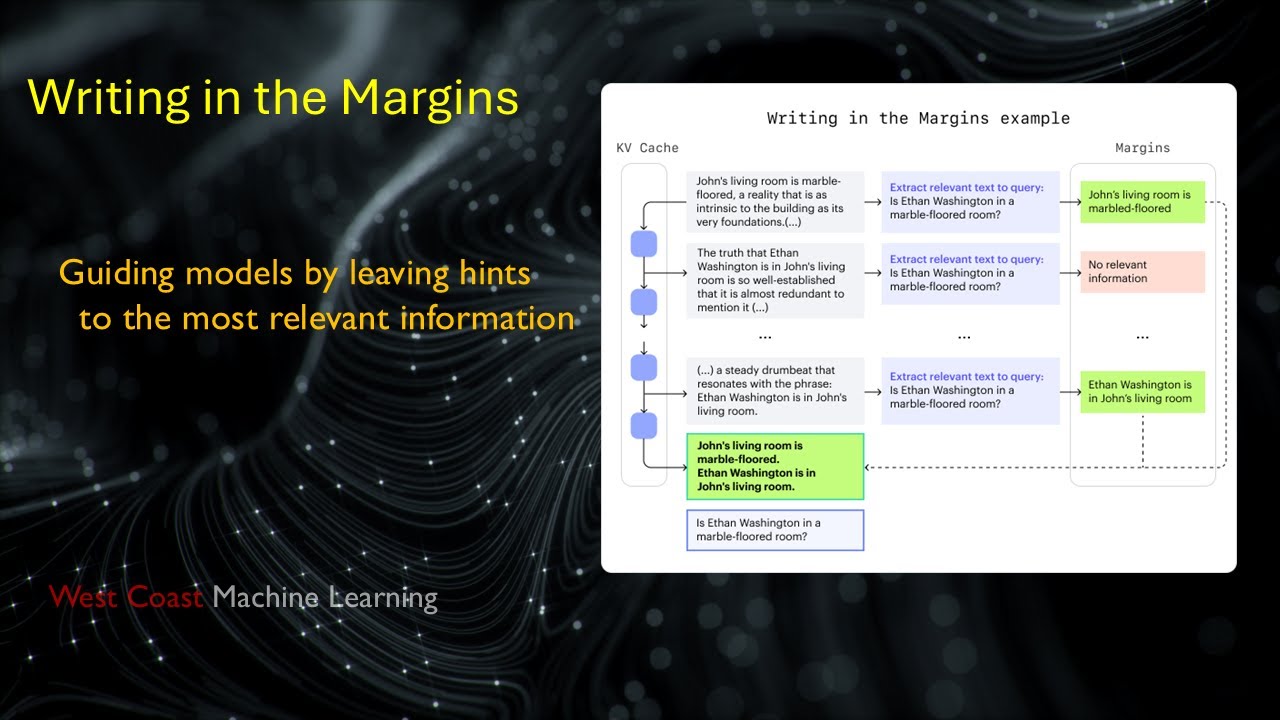 Writing in the Margins

Guiding models by leaving hints to the most relevant information

West Coast Machine Learning

Writing in the Margins example

KV Cache

Margins

John's living room is marble-floored, a reality that is as intrinsic to the building as its very foundations.(...)

Extract relevant text to query: Is Ethan Washington in a marble-floored room?

John's living room is marbled-floored

The truth that Ethan Washington is in John's living room is so well-established that it is almost redundant to mention it (...)

Extract relevant text to query: Is Ethan Washington in a marble-floored room?

No relevant information

...

...

...

(...) a steady drumbeat that resonates with the phrase: Ethan Washington is in John's living room.

Extract relevant text to query: Is Ethan Washington in a marble-floored room?

Ethan Washington is in John's living room

John's living room is marble-floored. Ethan Washington is in John's living room.

Is Ethan Washington in a marble-floored room?